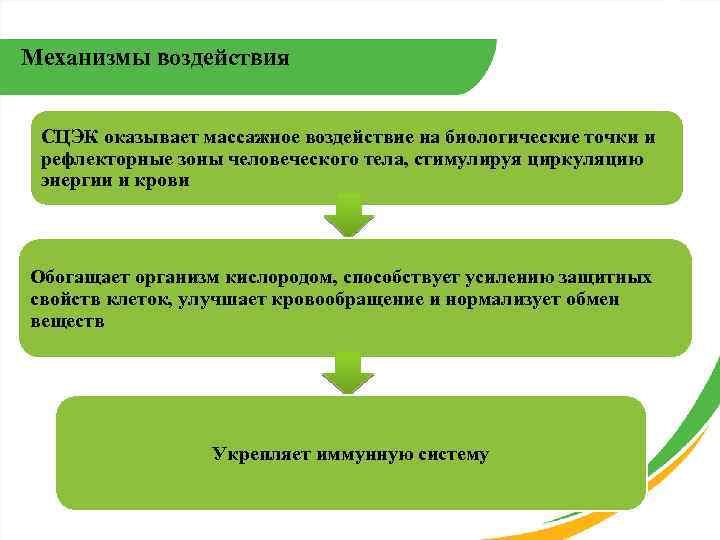 Механизмы воздействия

СЦЭК оказывает массажное воздействие на биологические точки и рефлекторные зоны человеческого тела, стимулируя циркуляцию энергии и крови

Обогащает организм кислородом, способствует усилению защитных свойств клеток, улучшает кровообращение и нормализует обмен веществ

Укрепляет иммунную систему